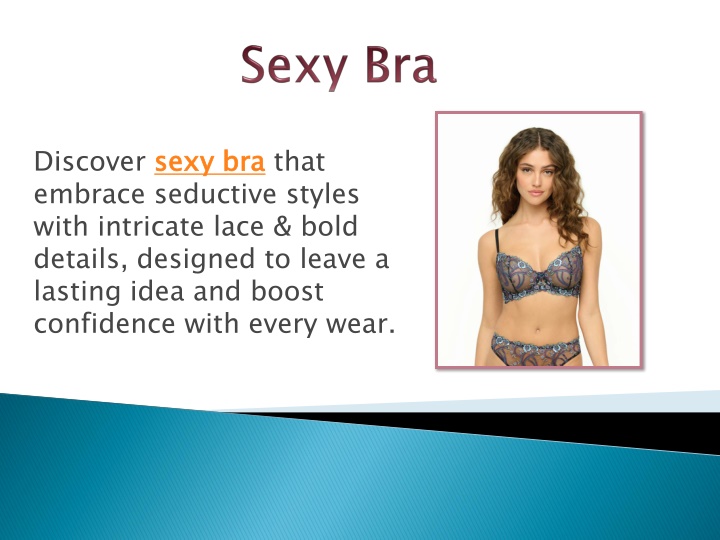 Sexy Bra

Discover sexy bra that embrace seductive styles with intricate lace & bold details, designed to leave a lasting idea and boost confidence with every wear.